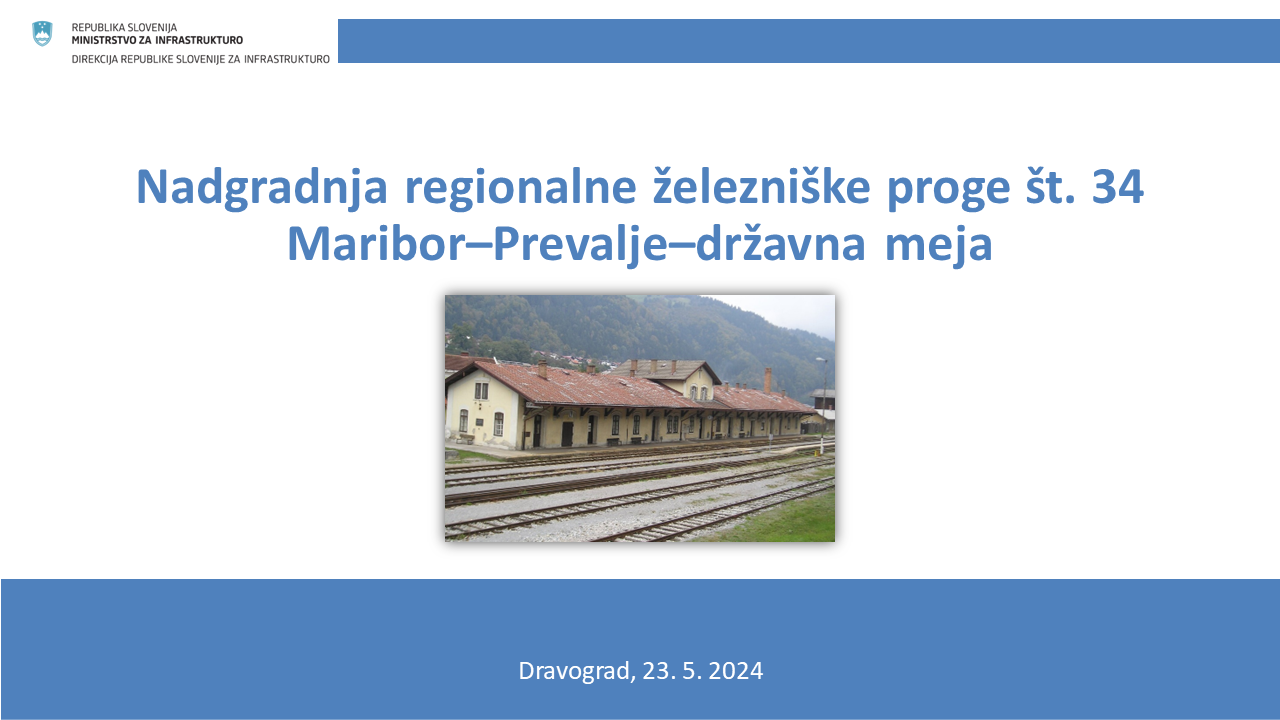 REPUBLIKA SLOVENIJA
MINISTRSTVO ZA INFRASTRUKTURO
DIREKCIJA REPUBLIKE SLOVENIJE ZA INFRASTRUKTURO

Nadgradnja regionalne železniške proge št. 34 Maribor–Prevalje–državna meja

Dravograd, 23. 5. 2024